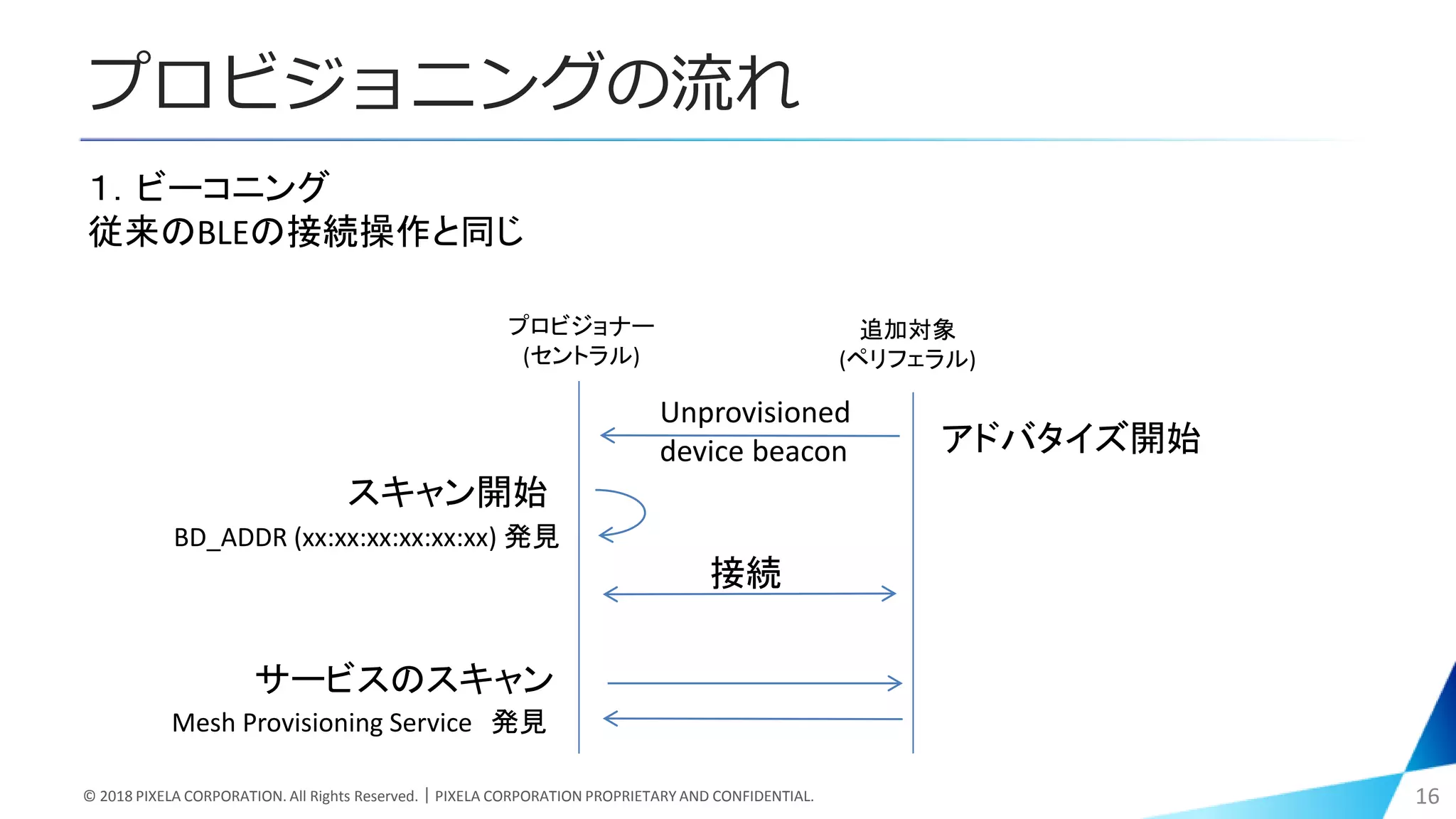 プロビジョニングの流れ

1. ビーコニング
従来のBLEの接続操作と同じ

プロビジョナー
(セントラル)

追加対象
(ペリフェラル)

Unprovisioned device beacon

アドバタイズ開始

スキャン開始
BD_ADDR (xx:xx:xx:xx:xx:xx) 発見

接続

サービスのスキャン
Mesh Provisioning Service 発見

© 2018 PIXELA CORPORATION. All Rights Reserved. | PIXELA CORPORATION PROPRIETARY AND CONFIDENTIAL.

16